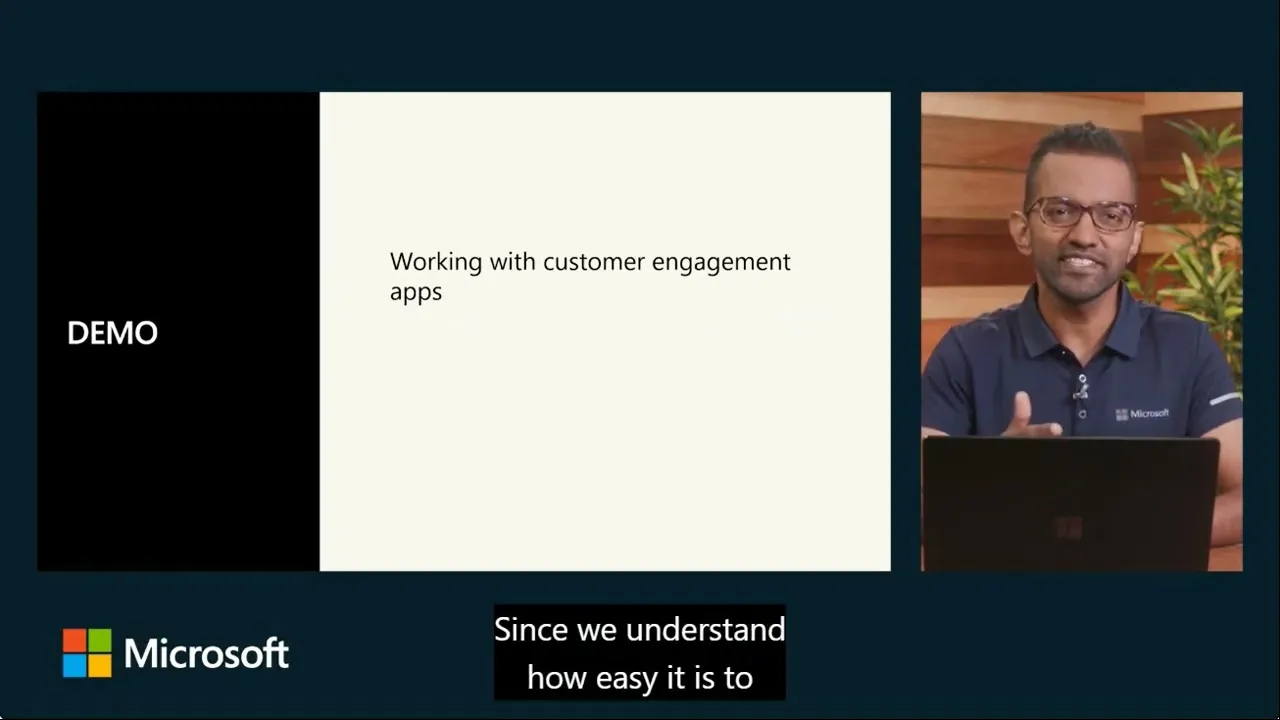 DEMO

Working with customer engagement apps

Microsoft

Microsoft

Since we understand how easy it is to